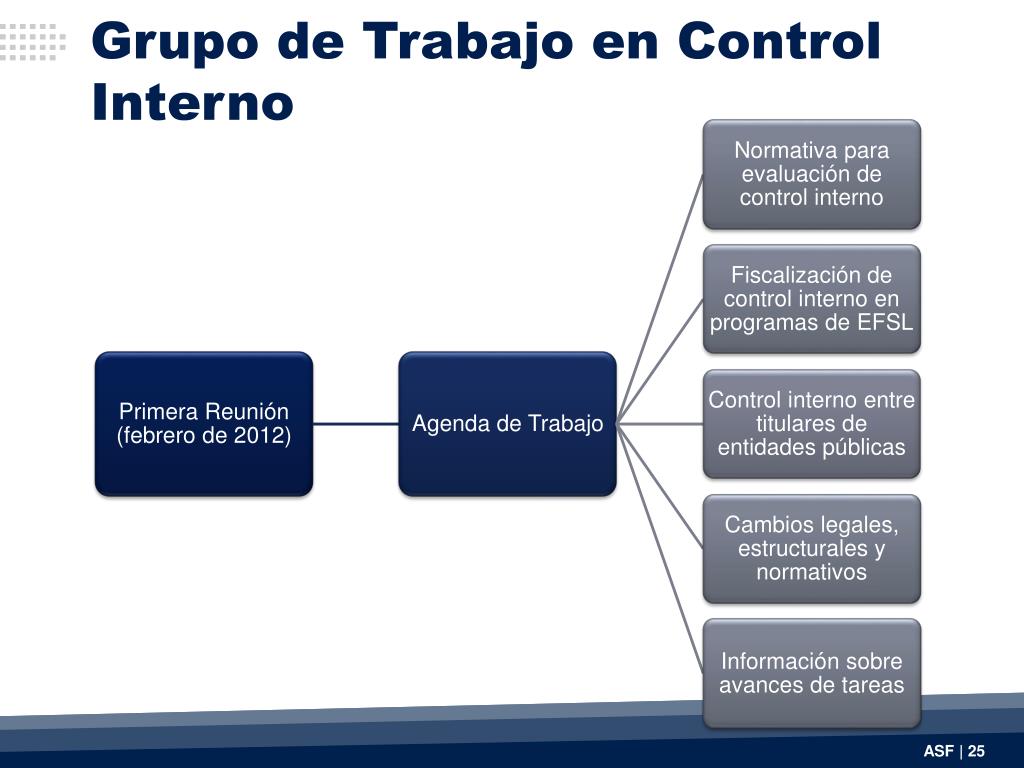 Grupo de Trabajo en Control Interno

Primera Reunión (febrero de 2012)

Agenda de Trabajo

Normativa para evaluación de control interno

Fiscalización de control interno en programas de EFSL

Control interno entre titulares de entidades públicas

Cambios legales, estructurales y normativos

Información sobre avances de tareas

ASF | 25